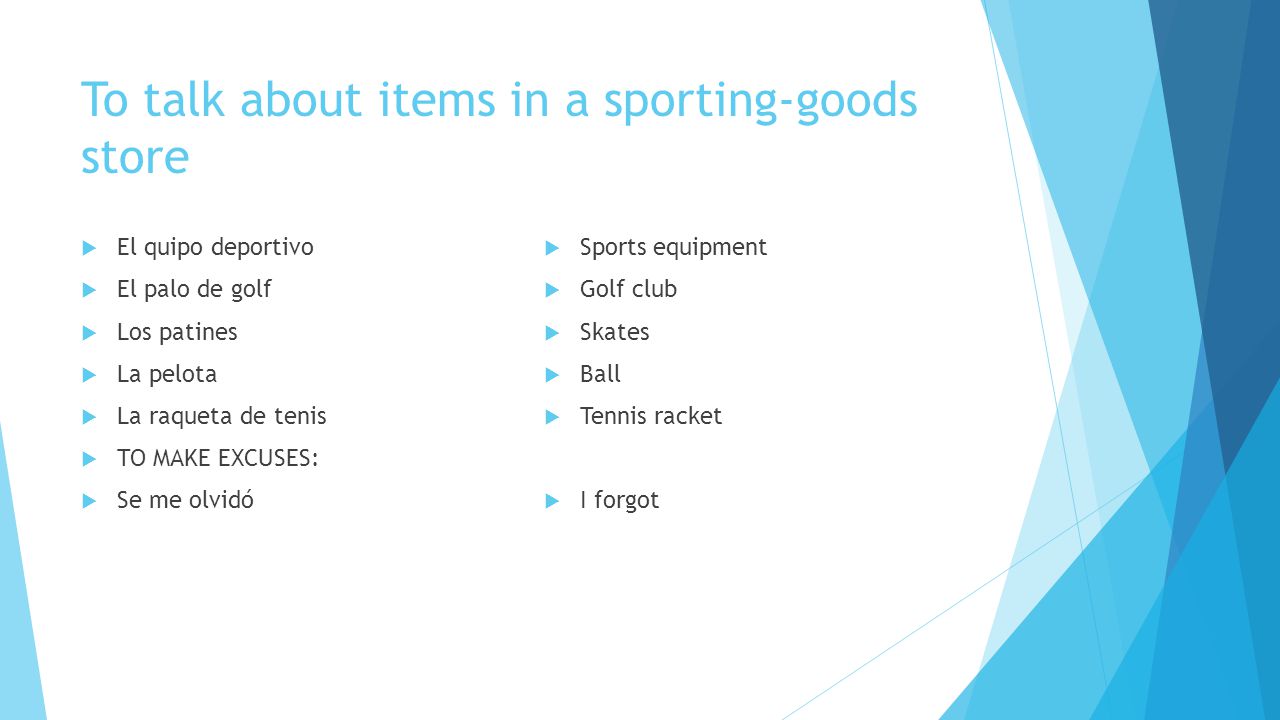 To talk about items in a sporting-goods store

El quipo deportivo
El palo de golf
Los patines
La pelota
La raqueta de tenis
TO MAKE EXCUSES:
Se me olvidó

Sports equipment
Golf club
Skates
Ball
Tennis racket
I forgot